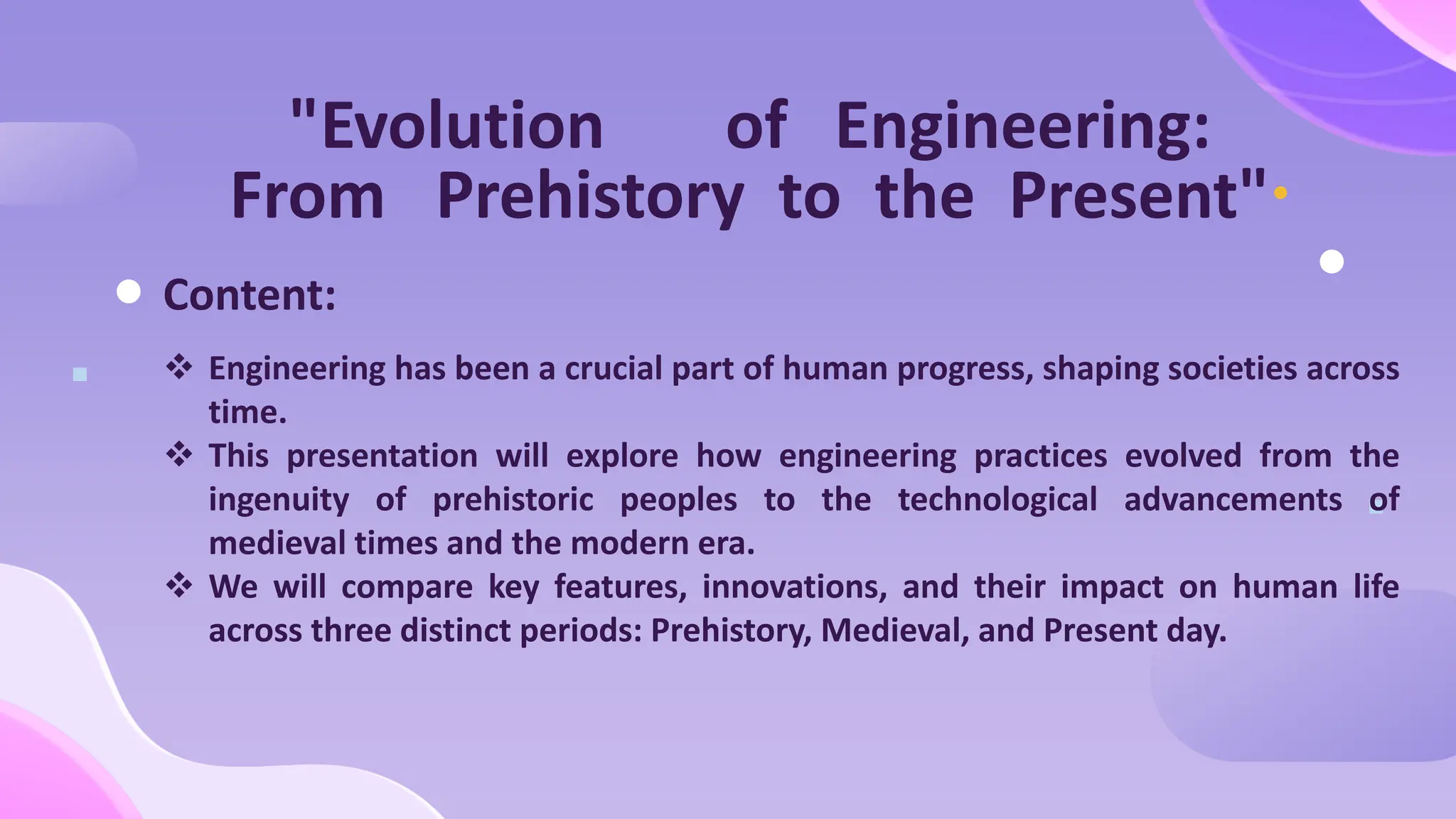 "Evolution of Engineering: From Prehistory to the Present"

Content:

❖ Engineering has been a crucial part of human progress, shaping societies across time.
❖ This presentation will explore how engineering practices evolved from the ingenuity of prehistoric peoples to the technological advancements of medieval times and the modern era.
❖ We will compare key features, innovations, and their impact on human life across three distinct periods: Prehistory, Medieval, and Present day.